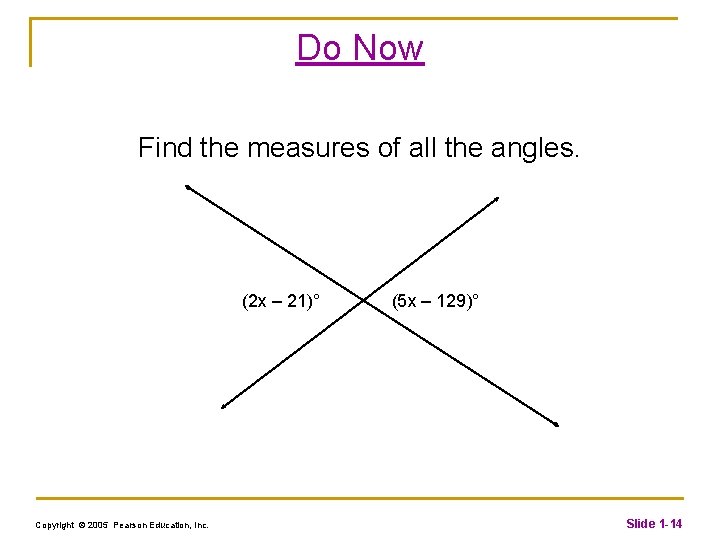 Do Now

Find the measures of all the angles.

$(2x - 21)°$

$(5x - 129)°$

Copyright © 2005 Pearson Education, Inc.

Slide 1-14